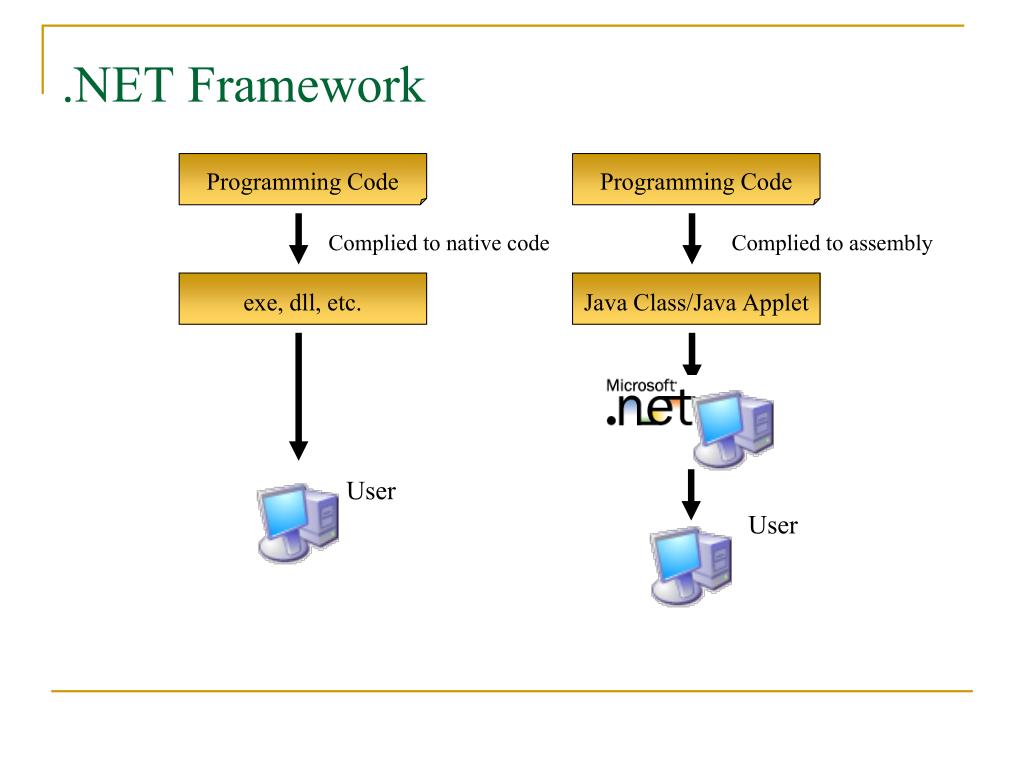 .NET Framework

Programming Code

Complied to native code

exe, dll, etc.

User

Programming Code

Complied to assembly

Java Class/Java Applet

Microsoft .net

User